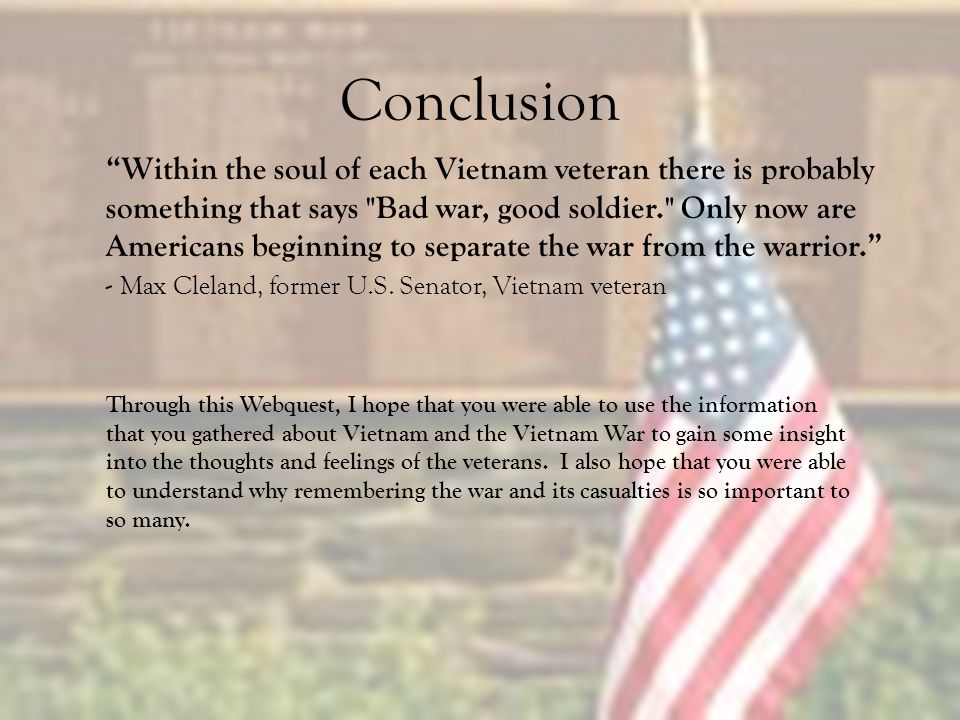 Conclusion

“Within the soul of each Vietnam veteran there is probably something that says "Bad war, good soldier." Only now are Americans beginning to separate the war from the warrior.”

- Max Cleland, former U.S. Senator, Vietnam veteran

Through this Webquest, I hope that you were able to use the information that you gathered about Vietnam and the Vietnam War to gain some insight into the thoughts and feelings of the veterans. I also hope that you were able to understand why remembering the war and its casualties is so important to so many.